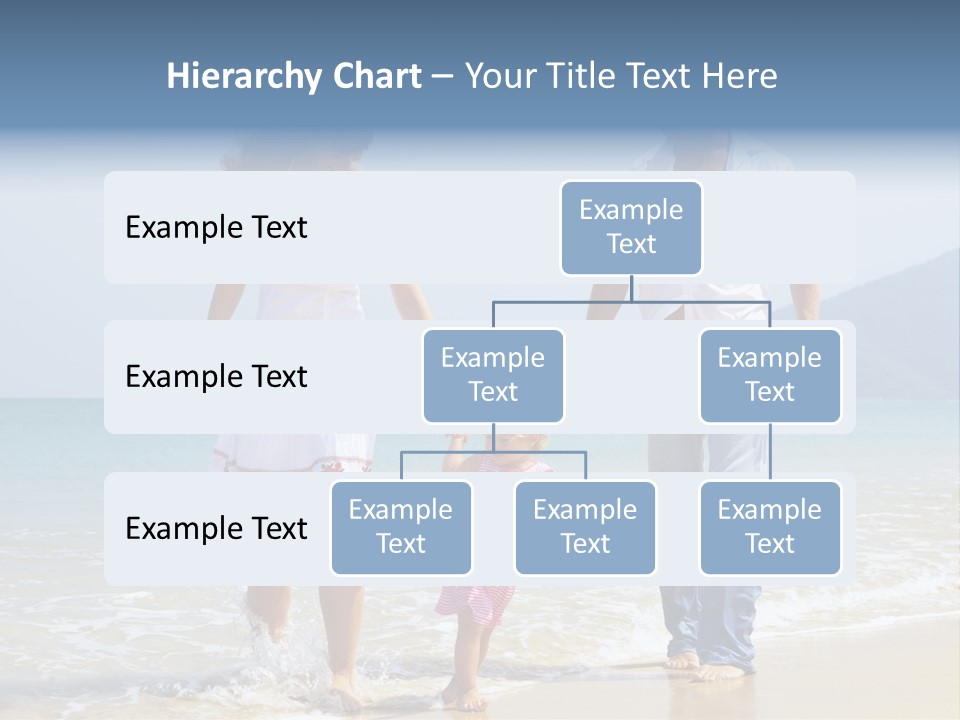 Hierarchy Chart – Your Title Text Here

Example Text

Example Text

Example Text

Example Text

Example Text

Example Text

Example Text

Example Text

Example Text